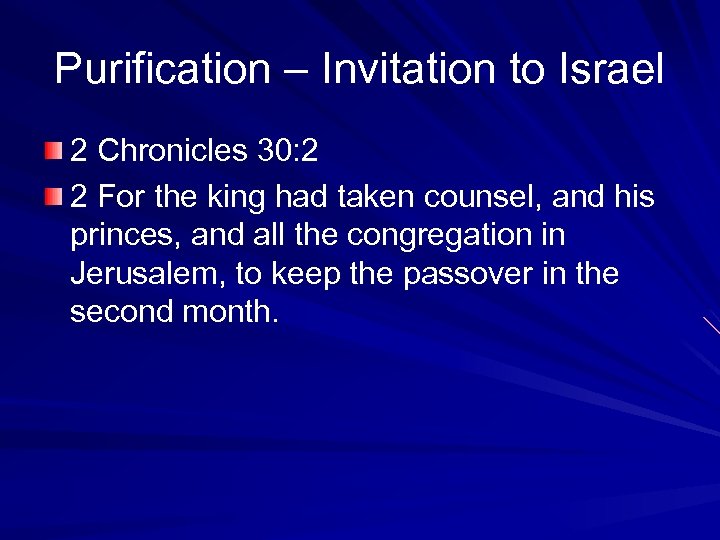 Purification – Invitation to Israel

2 Chronicles 30:2

2 For the king had taken counsel, and his princes, and all the congregation in Jerusalem, to keep the passover in the second month.